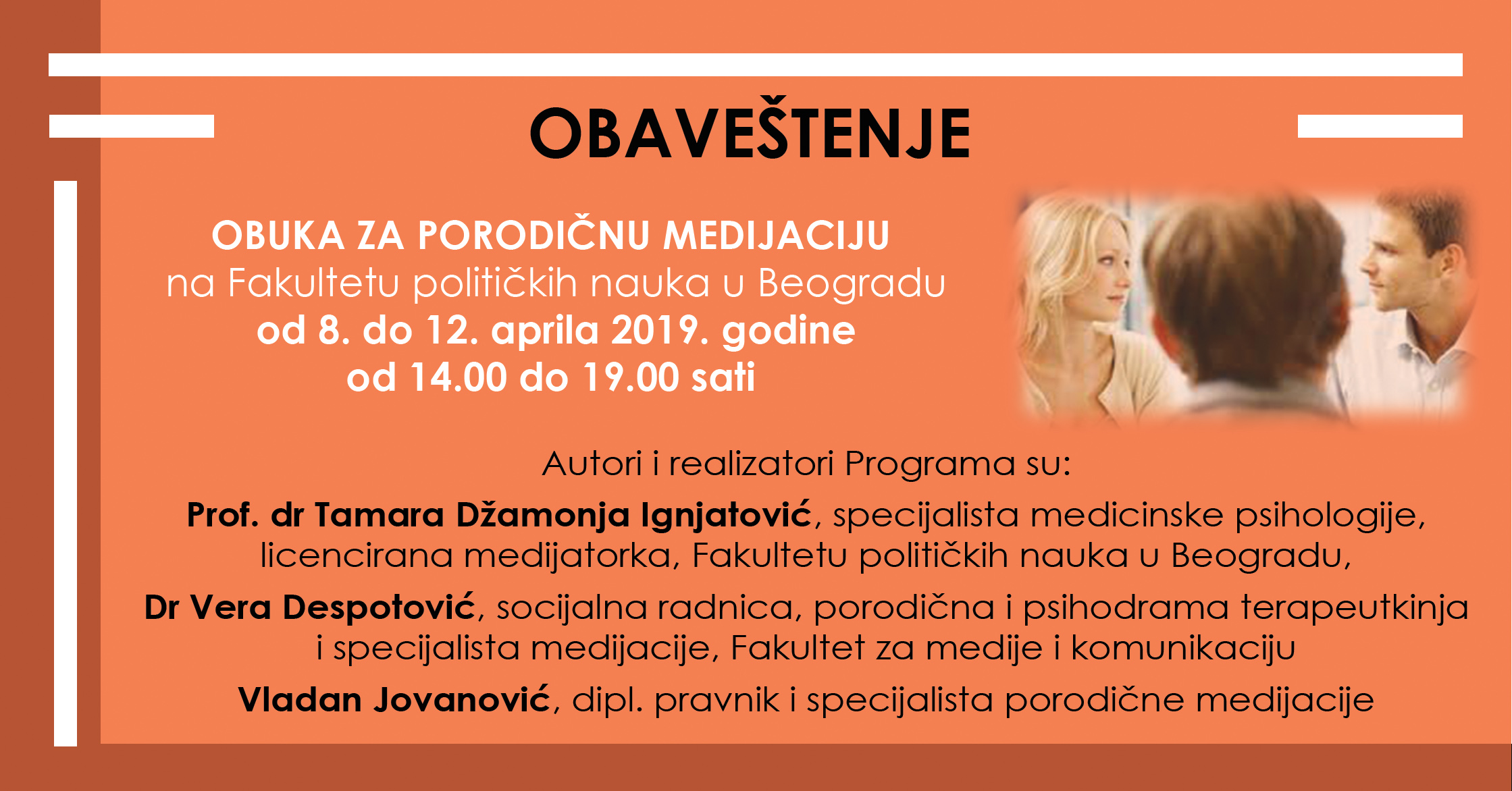 OBAVEŠTENJE

OBUKA ZA PORODIČNU MEDIJACIJU
na Fakultetu političkih nauka u Beogradu
od 8. do 12. aprila 2019. godine
od 14.00 do 19.00 sati

Autori i realizatori Programa su:

Prof. dr Tamara Džamonja Ignjatović, specijalista medicinske psihologije, licencirana medijatorka, Fakultetu političkih nauka u Beogradu,

Dr Vera Despotović, socijalna radnica, porodična i psihodrama terapeutkinja i specijalista medijacije, Fakultet za medije i komunikaciju

Vladan Jovanović, dipl. pravnik i specijalista porodične medijacije